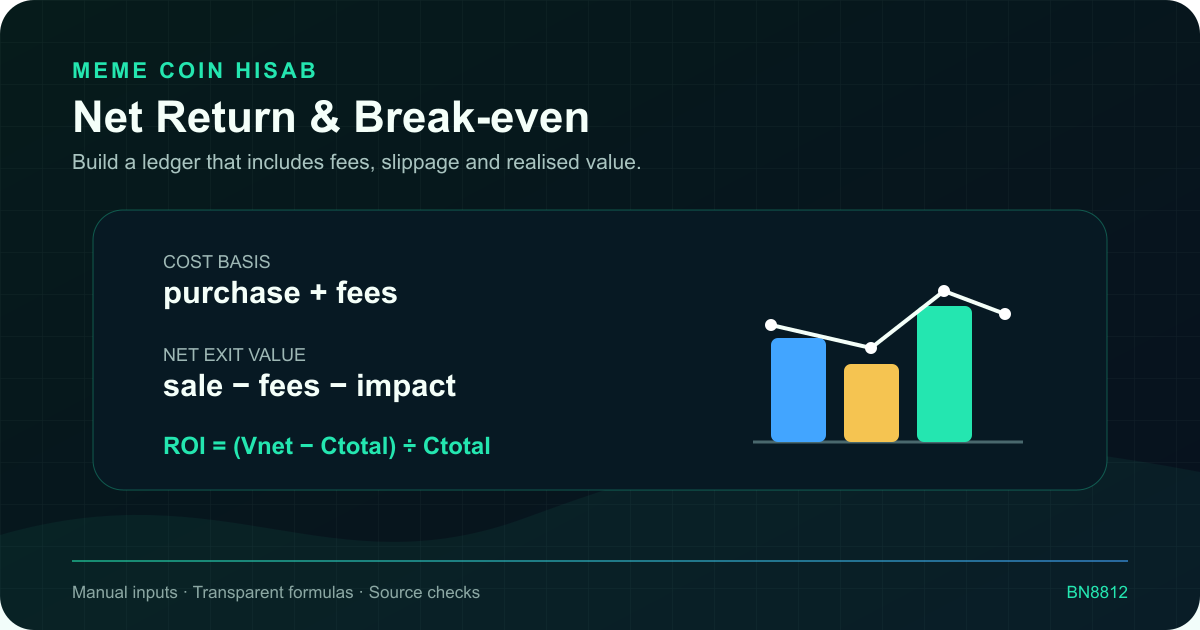 MEME COIN HISAB

Net Return & Break-even

Build a ledger that includes fees, slippage and realised value.

COST BASIS

purchase + fees

NET EXIT VALUE

sale − fees − impact

ROI = (Vnet − Ctotal) ÷ Ctotal

Manual inputs · Transparent formulas · Source checks

BN8812